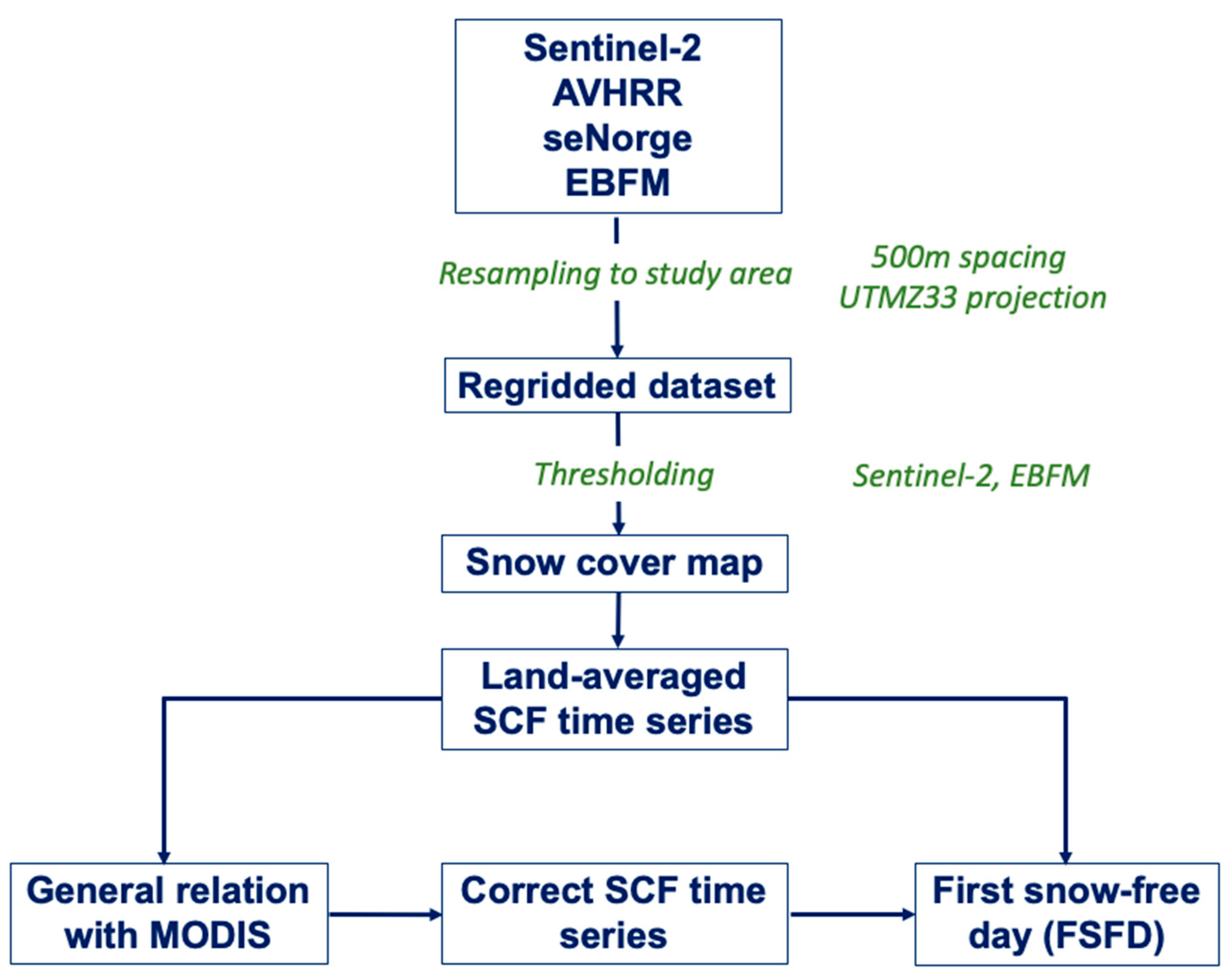 Sentinel-2
AVHRR
seNorge
EBFM

Resampling to study area

500m spacing
UTMZ33 projection

Regridded dataset

Thresholding

Sentinel-2, EBFM

Snow cover map

Land-averaged SCF time series

General relation with MODIS

Correct SCF time series

First snow-free day (FSFD)